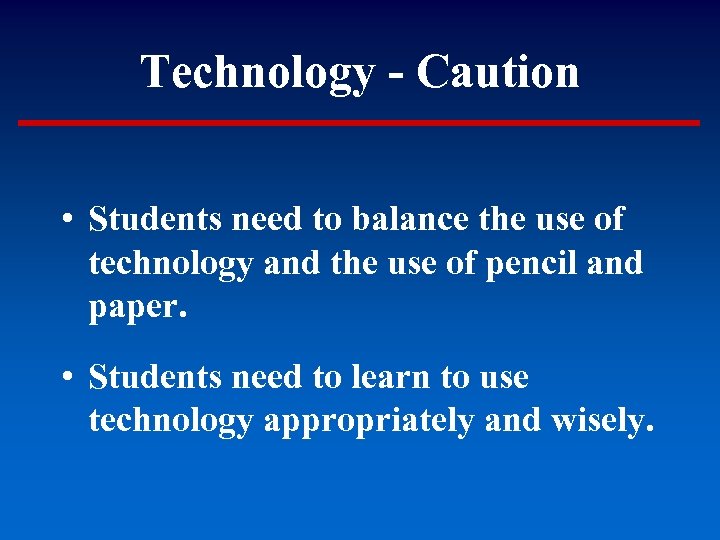 Technology - Caution

• Students need to balance the use of technology and the use of pencil and paper.

• Students need to learn to use technology appropriately and wisely.